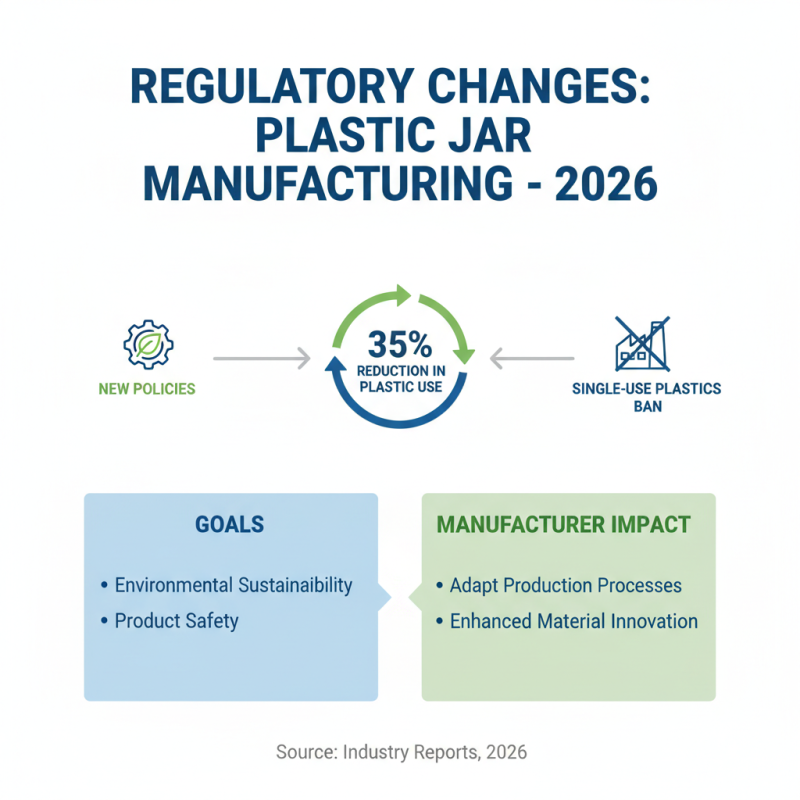 REGULATORY CHANGES: PLASTIC JAR MANUFACTURING - 2026

NEW POLICIES

35%
REDUCTION IN PLASTIC USE

SINGLE-USE PLASTICS BAN

GOALS

• Environmental Sustainaibility
• Product Safety

MANUFACTURER IMPACT

• Adapt Production Processes
• Enhanced Material Innovation

Source: Industry Reports, 2026